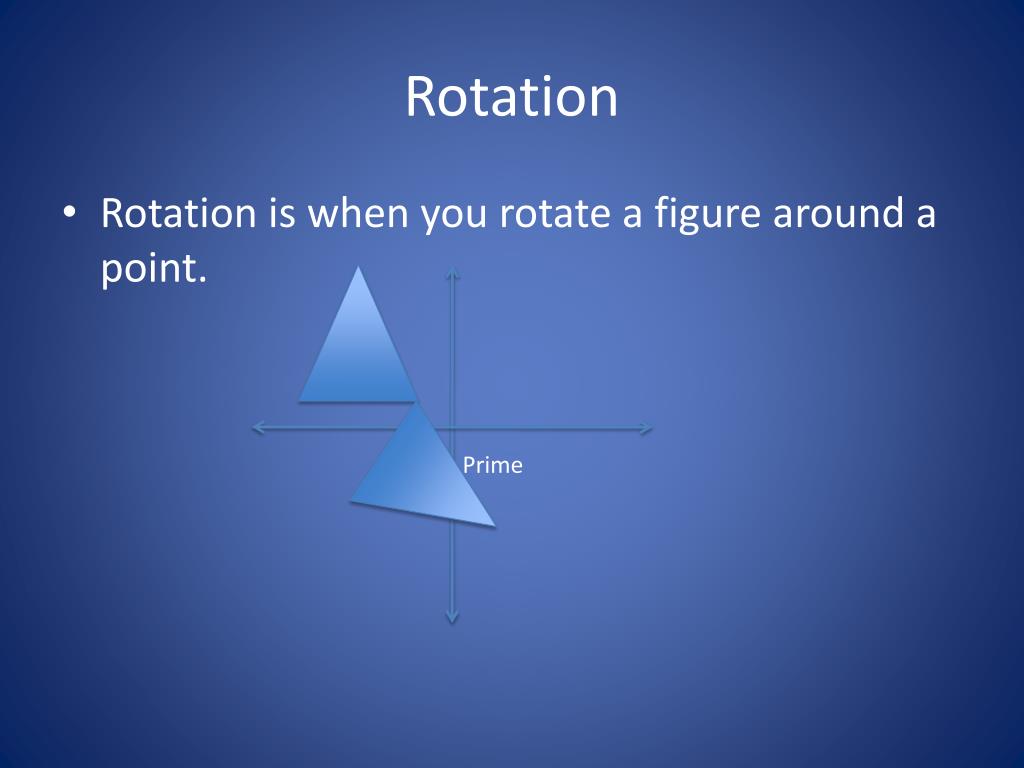 Rotation

• Rotation is when you rotate a figure around a point.

Prime